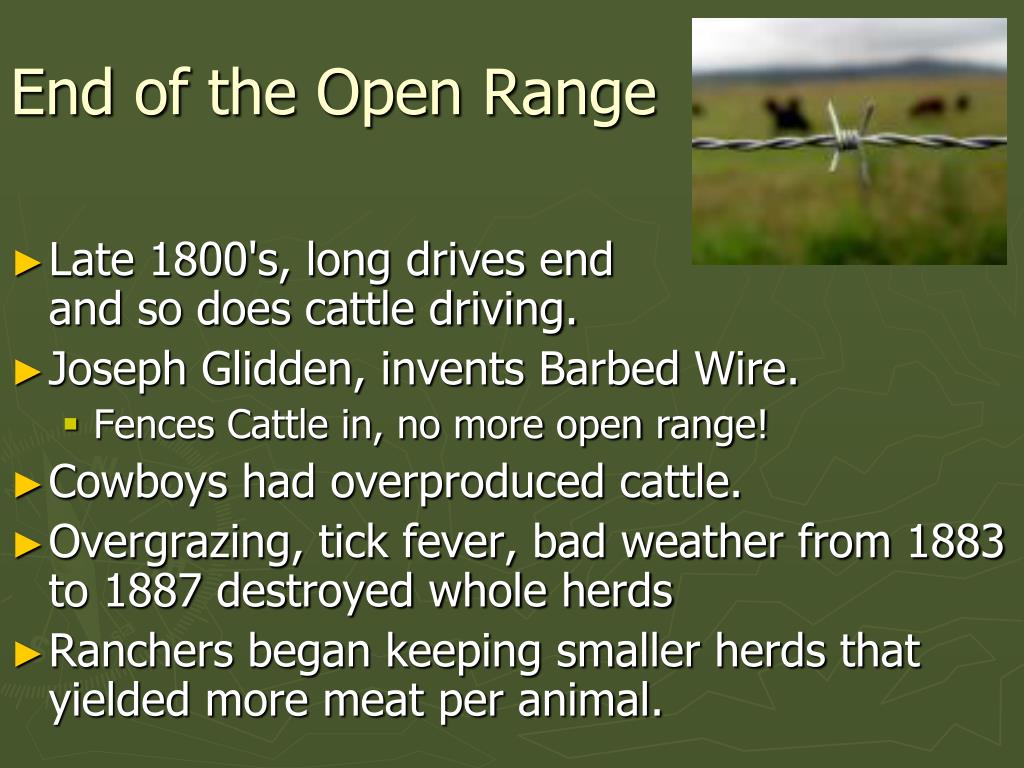 End of the Open Range

► Late 1800's, long drives end and so does cattle driving.

► Joseph Glidden, invents Barbed Wire.

▪ Fences Cattle in, no more open range!

► Cowboys had overproduced cattle.

► Overgrazing, tick fever, bad weather from 1883 to 1887 destroyed whole herds

► Ranchers began keeping smaller herds that yielded more meat per animal.